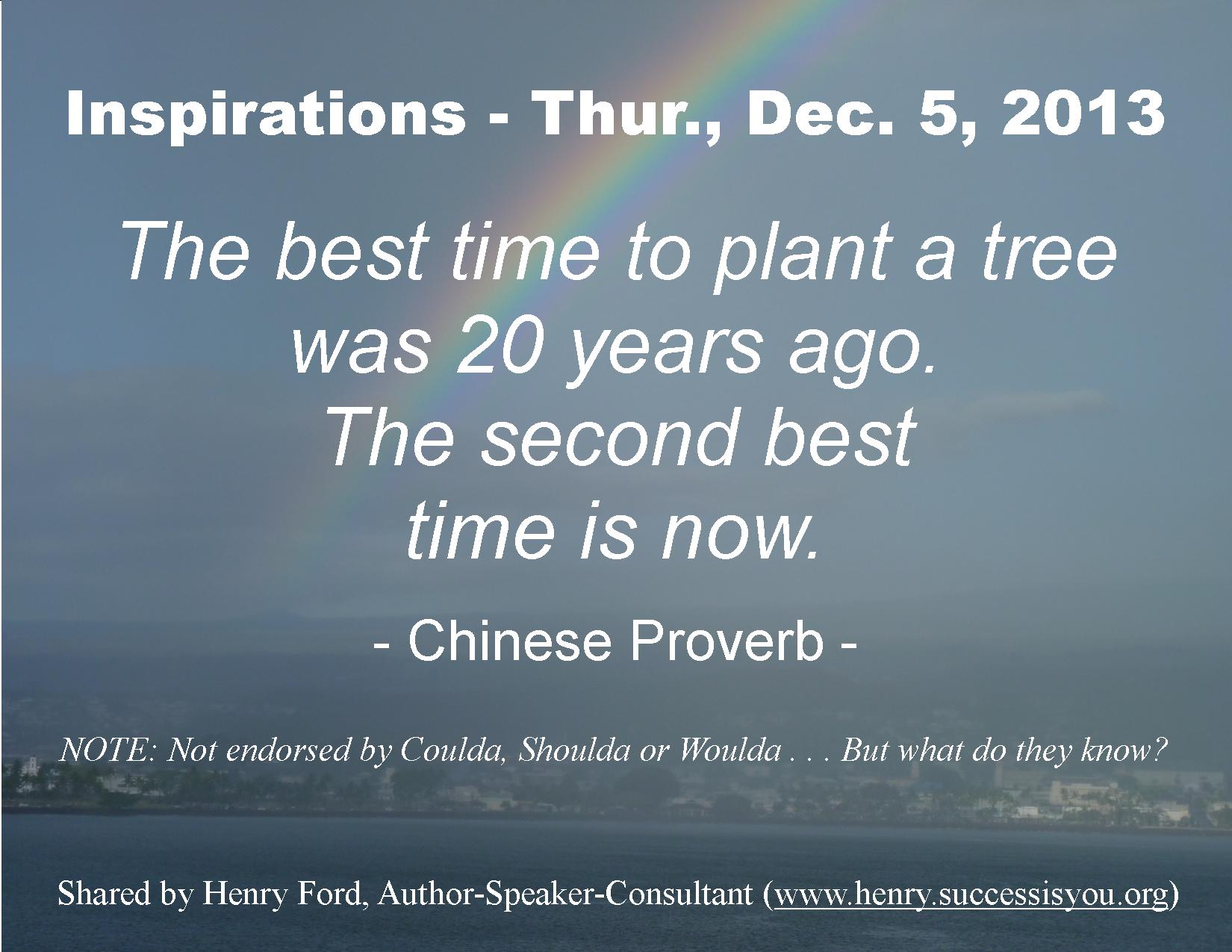 Inspirations - Thur., Dec. 5, 2013

The best time to plant a tree was 20 years ago. The second best time is now.

- Chinese Proverb -

NOTE: Not endorsed by Coulda, Shoulda or Woulda . . . But what do they know?

Shared by Henry Ford, Author-Speaker-Consultant (www.henry.successisyou.org)